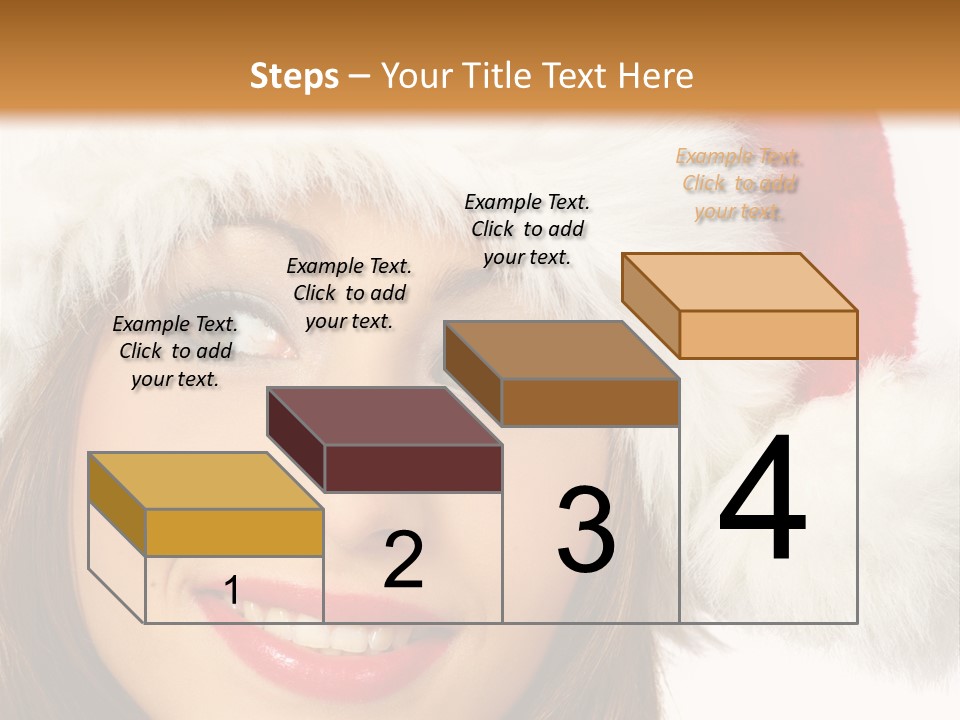 Steps – Your Title Text Here

Example Text. Click to add your text.

Example Text. Click to add your text.

Example Text. Click to add your text.

Example Text. Click to add your text.

1

2

3

4